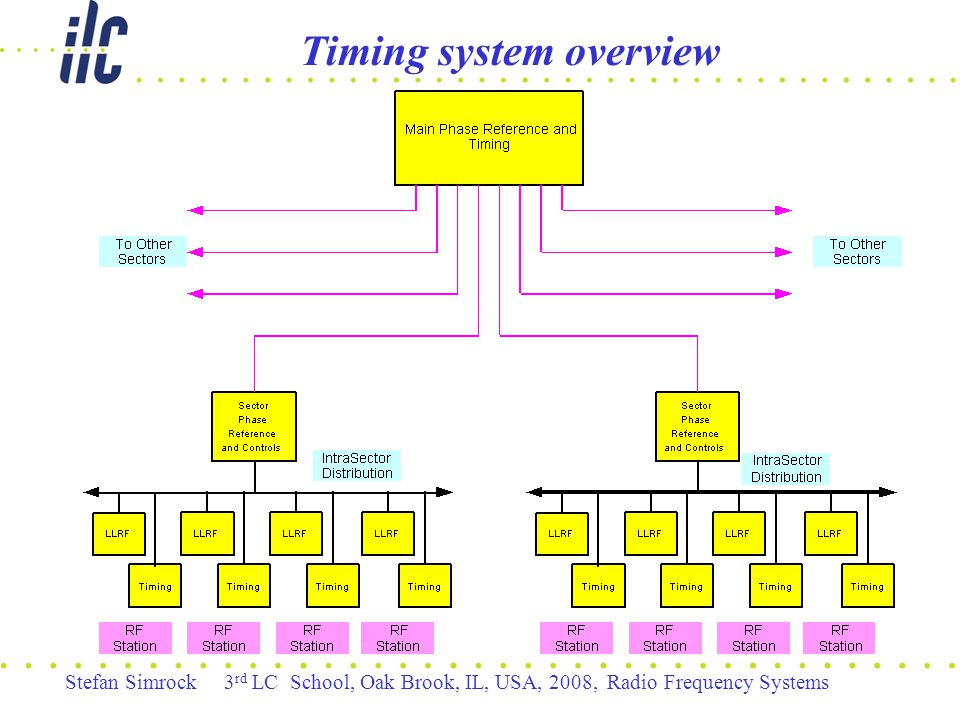 ilc

Timing system overview

Main Phase Reference and Timing

To Other Sectors

To Other Sectors

Sector Phase Reference and Controls

IntraSector Distribution

LLRF
LLRF
LLRF
LLRF

Timing
Timing
Timing
Timing

RF Station
RF Station
RF Station
RF Station

Sector Phase Reference and Controls

IntraSector Distribution

LLRF
LLRF
LLRF
LLRF

Timing
Timing
Timing
Timing

RF Station
RF Station
RF Station
RF Station

Stefan Simrock 3$^{rd}$ LC School, Oak Brook, IL, USA, 2008, Radio Frequency Systems